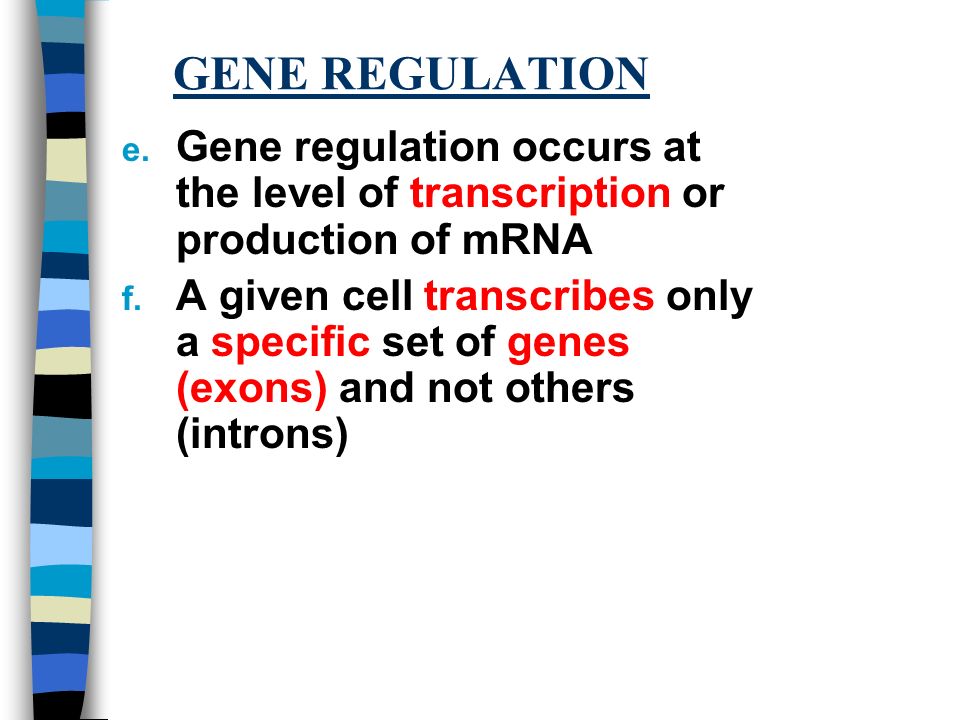 GENE REGULATION

e. Gene regulation occurs at the level of transcription or production of mRNA

f. A given cell transcribes only a specific set of genes (exons) and not others (introns)